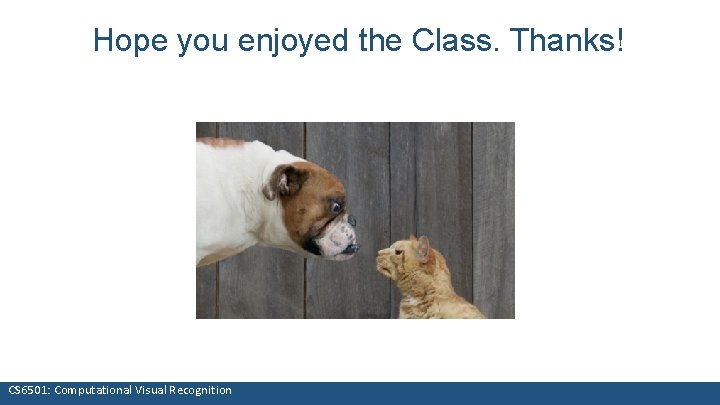 Hope you enjoyed the Class. Thanks!

CS6501: Computational Visual Recognition